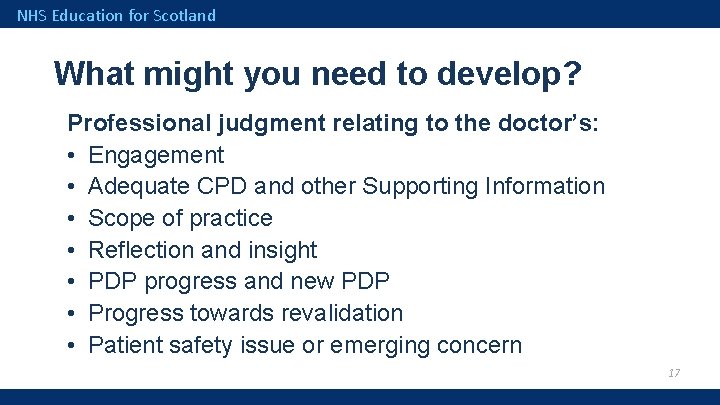 NHS Education for Scotland

What might you need to develop?

Professional judgment relating to the doctor's:

• Engagement
• Adequate CPD and other Supporting Information
• Scope of practice
• Reflection and insight
• PDP progress and new PDP
• Progress towards revalidation
• Patient safety issue or emerging concern

17